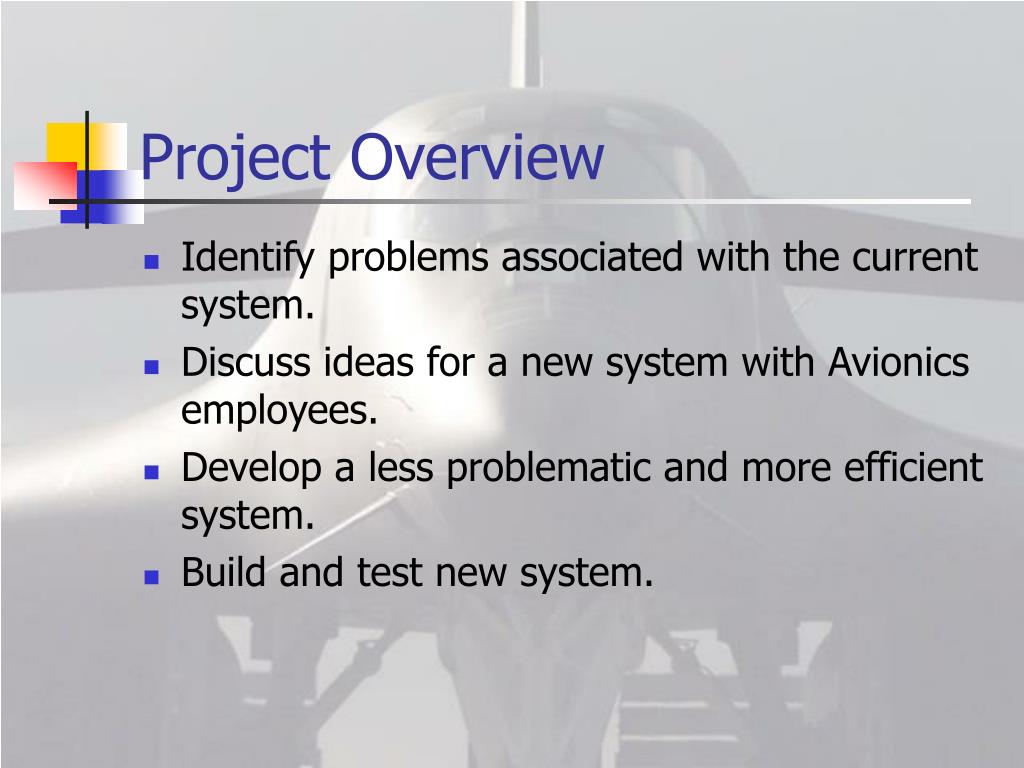 Project Overview

- Identify problems associated with the current system.
- Discuss ideas for a new system with Avionics employees.
- Develop a less problematic and more efficient system.
- Build and test new system.